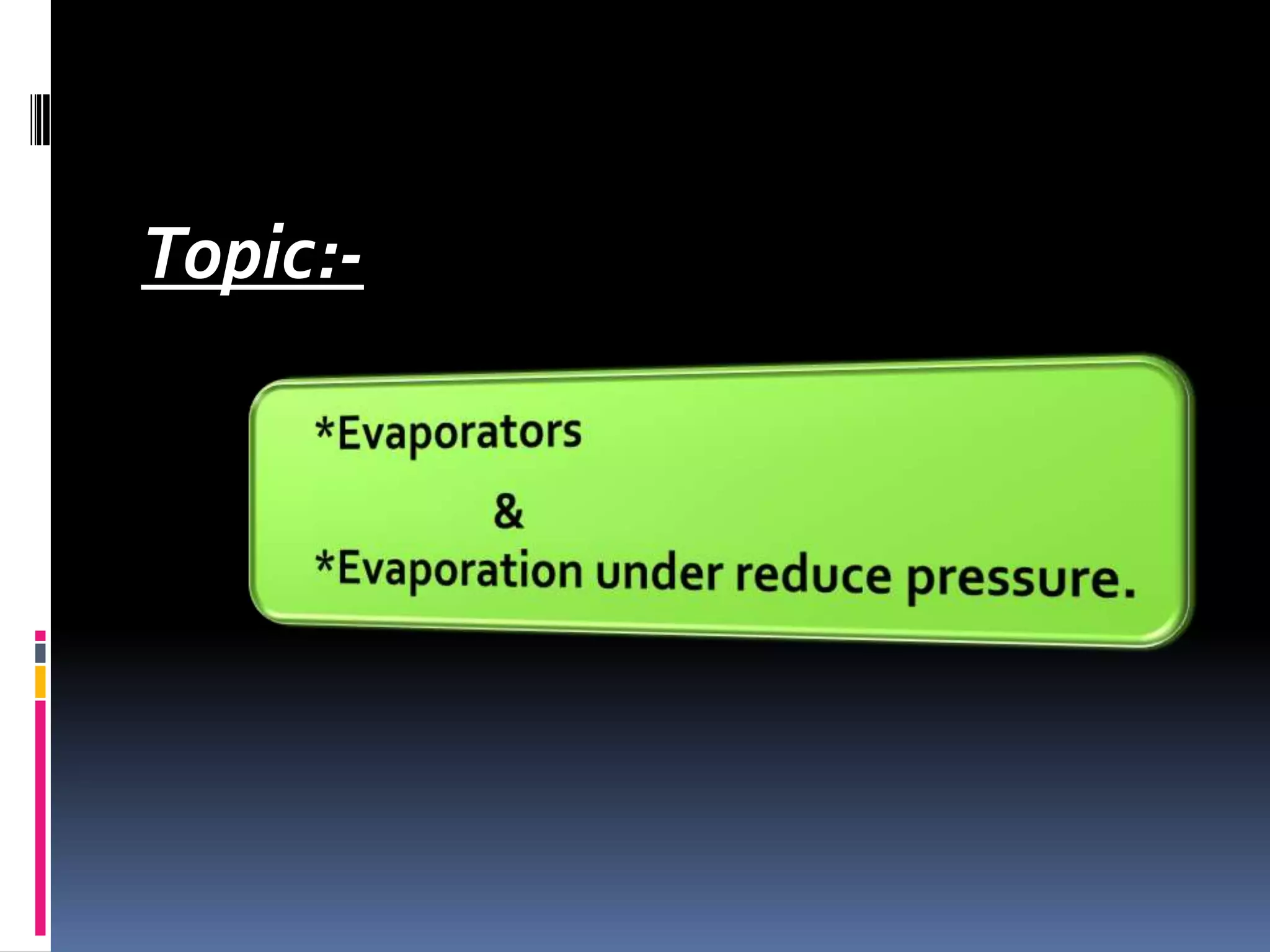 Topic:-

*Evaporators

&

*Evaporation under reduce pressure.